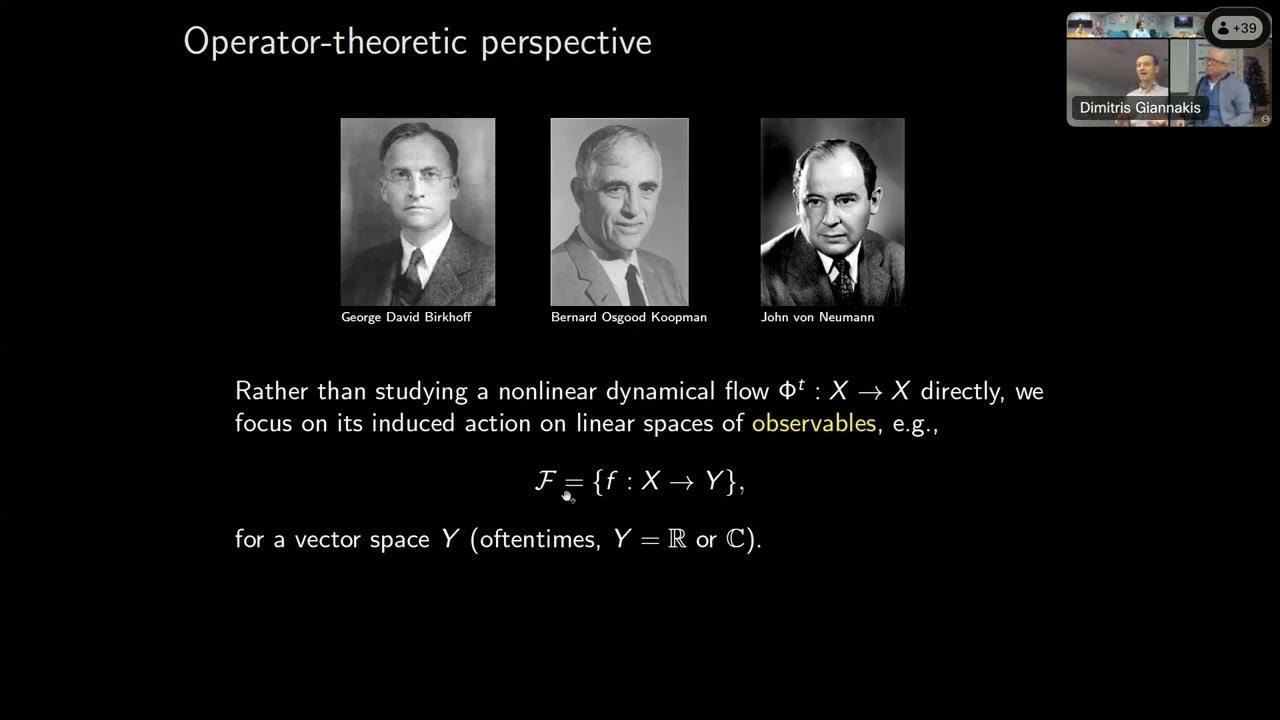 Operator-theoretic perspective

+39

Dimitris Giannakis

George David Birkhoff

Bernard Osgood Koopman

John von Neumann

Rather than studying a nonlinear dynamical flow $\Phi^t : X \to X$ directly, we focus on its induced action on linear spaces of observables, e.g.,

$\mathcal{F} = \{f : X \to Y\},$

for a vector space $Y$ (oftentimes, $Y = \mathbb{R}$ or $\mathbb{C}$).